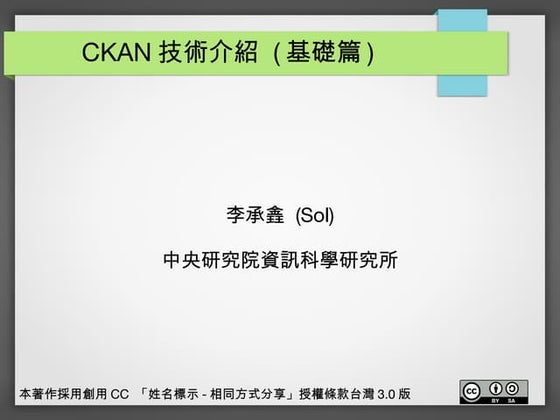 CKAN 技術介紹 ( 基礎篇 )

李承鑫 (Sol)

中央研究院資訊科學研究所

本著作採用創用 CC 「姓名標示 - 相同方式分享」授權條款台灣 3.0 版

cc BY SA